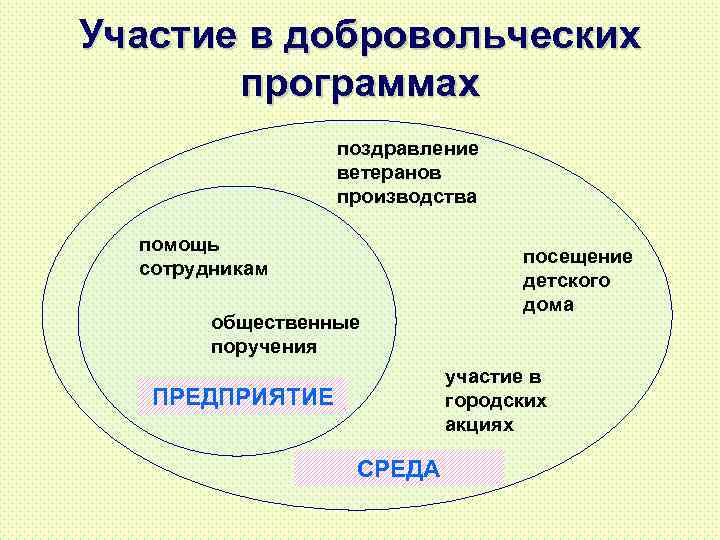 Участие в добровольческих программах

поздравление ветеранов производства

помощь сотрудникам

посещение детского дома

общественные поручения

ПРЕДПРИЯТИЕ

участие в городских акциях

СРЕДА